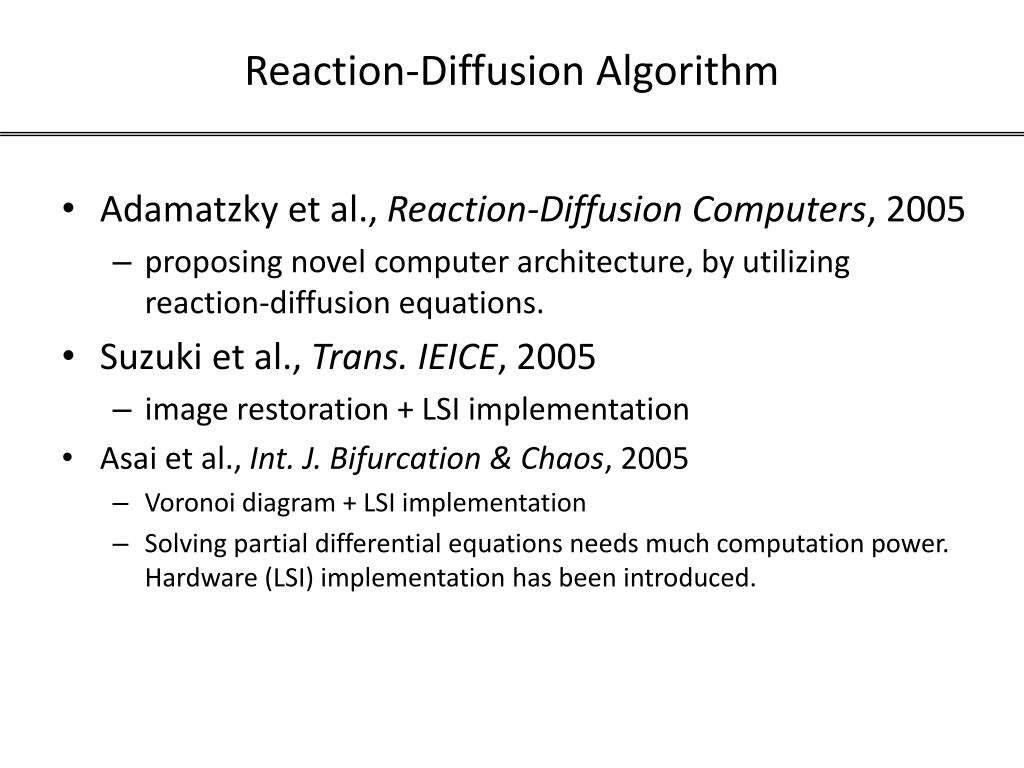 Reaction-Diffusion Algorithm

• Adamatzky et al., Reaction-Diffusion Computers, 2005
– proposing novel computer architecture, by utilizing reaction-diffusion equations.
• Suzuki et al., Trans. IEICE, 2005
– image restoration + LSI implementation
• Asai et al., Int. J. Bifurcation & Chaos, 2005
– Voronoi diagram + LSI implementation
– Solving partial differential equations needs much computation power. Hardware (LSI) implementation has been introduced.